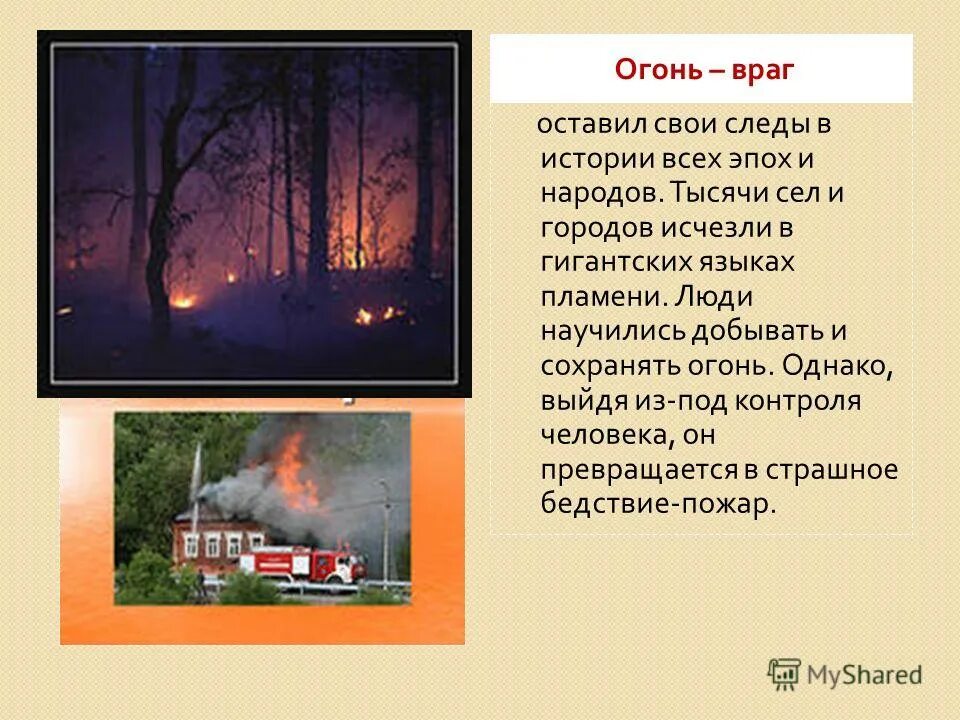 Огонь – враг

оставил свои следы в истории всех эпох и народов. Тысячи сел и городов исчезли в гигантских языках пламени. Люди научились добывать и сохранять огонь. Однако, выйдя из-под контроля человека, он превращается в страшное бедствие-пожар.

MyShared